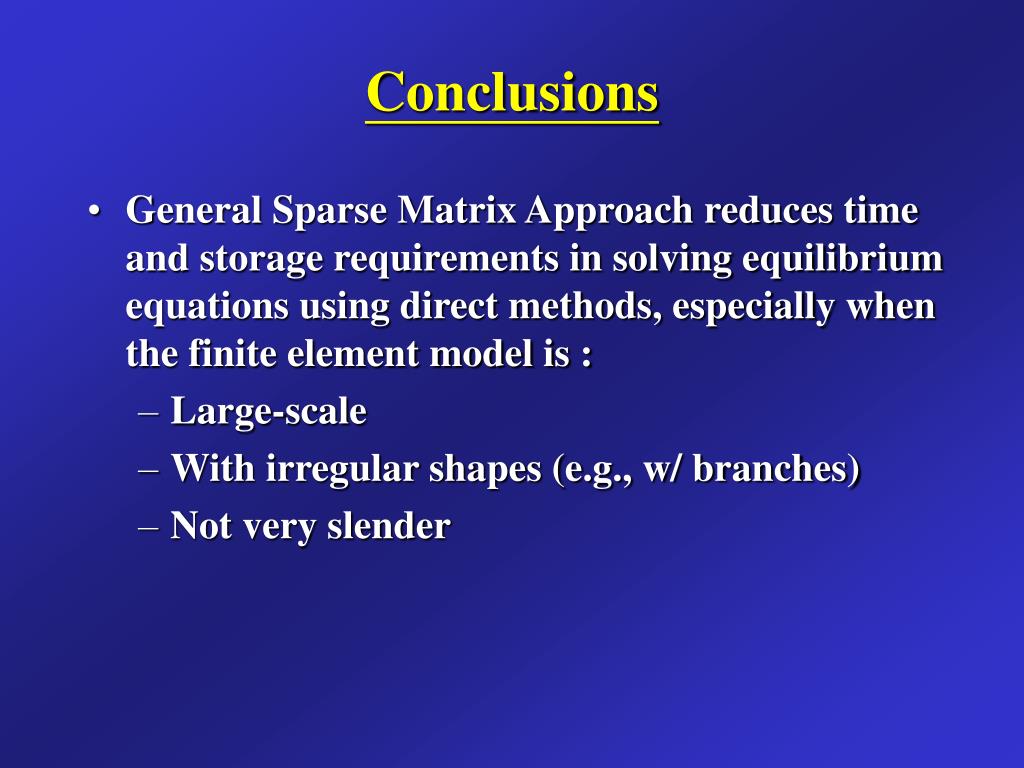 Conclusions

• General Sparse Matrix Approach reduces time and storage requirements in solving equilibrium equations using direct methods, especially when the finite element model is :
– Large-scale
– With irregular shapes (e.g., w/ branches)
– Not very slender